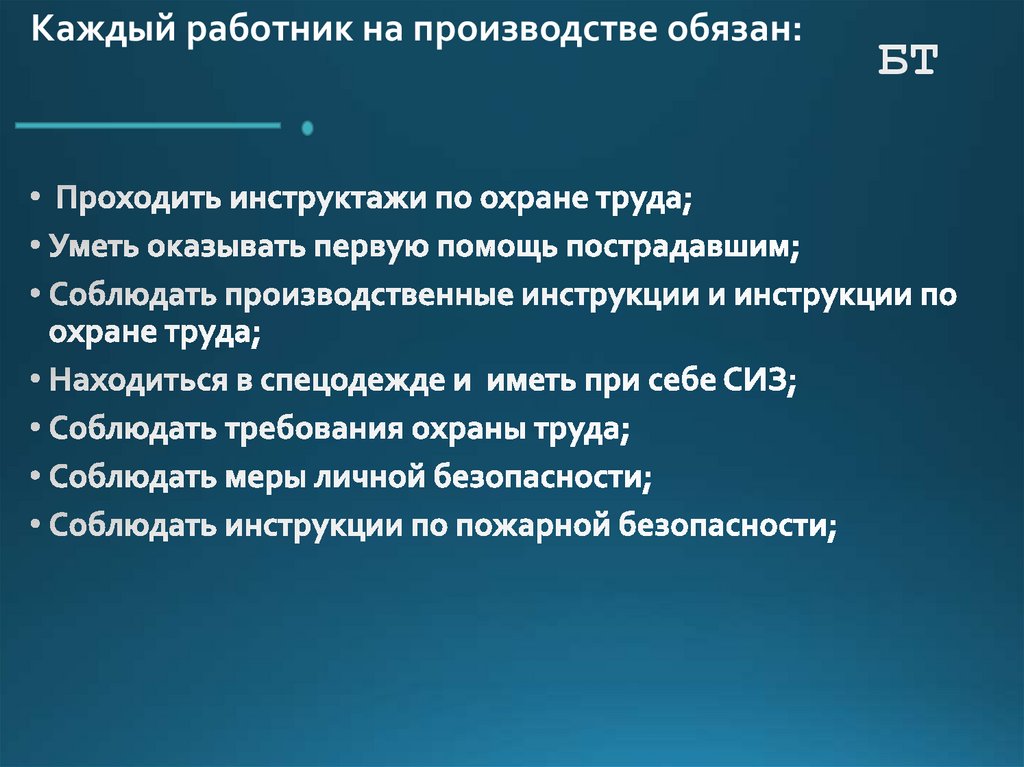 Каждый работник на производстве обязан:

БТ

• Проходить инструктажи по охране труда;
• Уметь оказывать первую помощь пострадавшим;
• Соблюдать производственные инструкции и инструкции по охране труда;
• Находиться в спецодежде и иметь при себе СИЗ;
• Соблюдать требования охраны труда;
• Соблюдать меры личной безопасности;
• Соблюдать инструкции по пожарной безопасности;